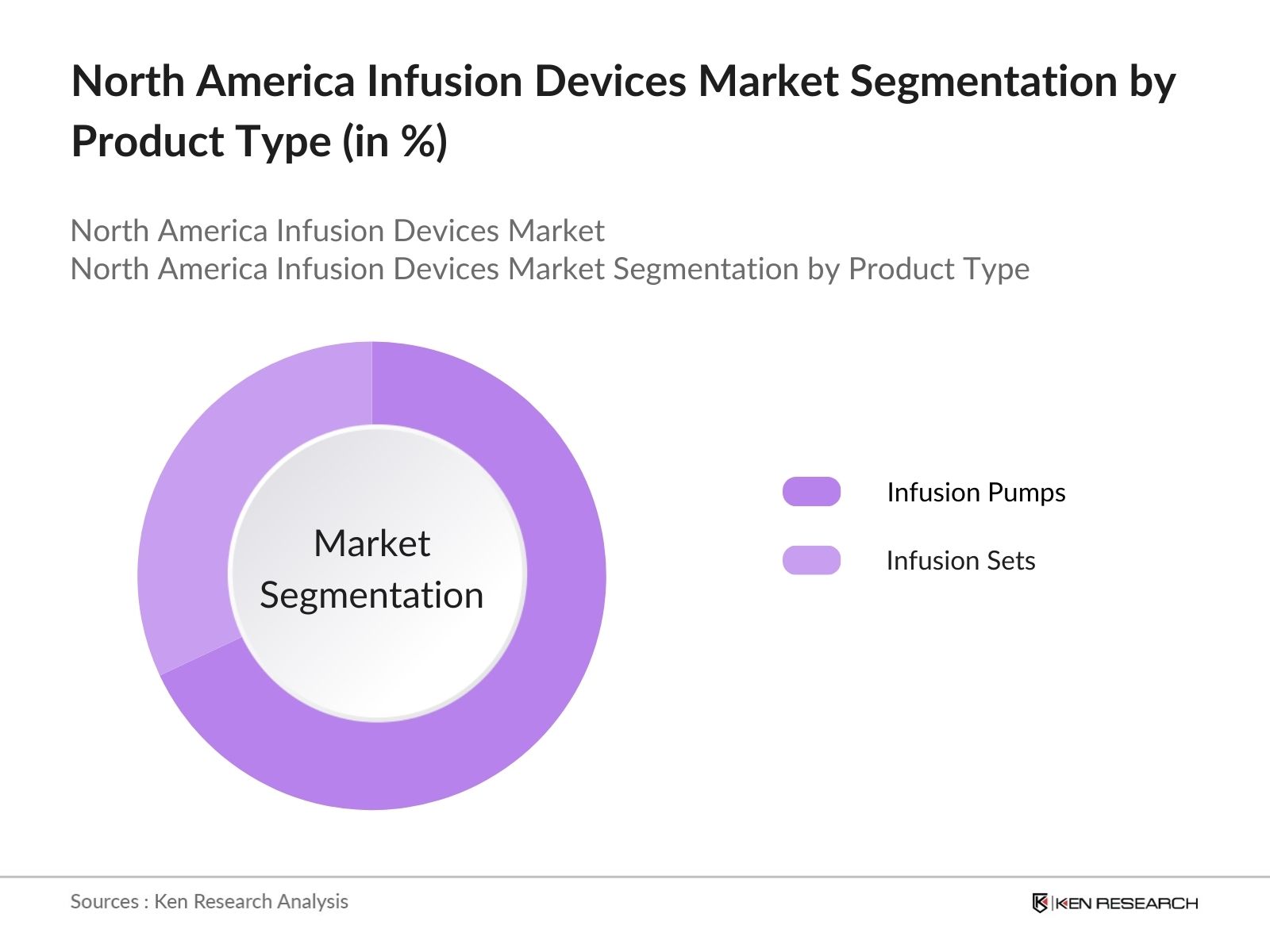 North America Infusion Devices Market Segmentation by Product Type (in %)

North America Infusion Devices Market
North America Infusion Devices Market Segmentation by Product Type

Market Segmentation

Infusion Pumps

Infusion Sets

Sources : Ken Research Analysis

KEN RESEARCH